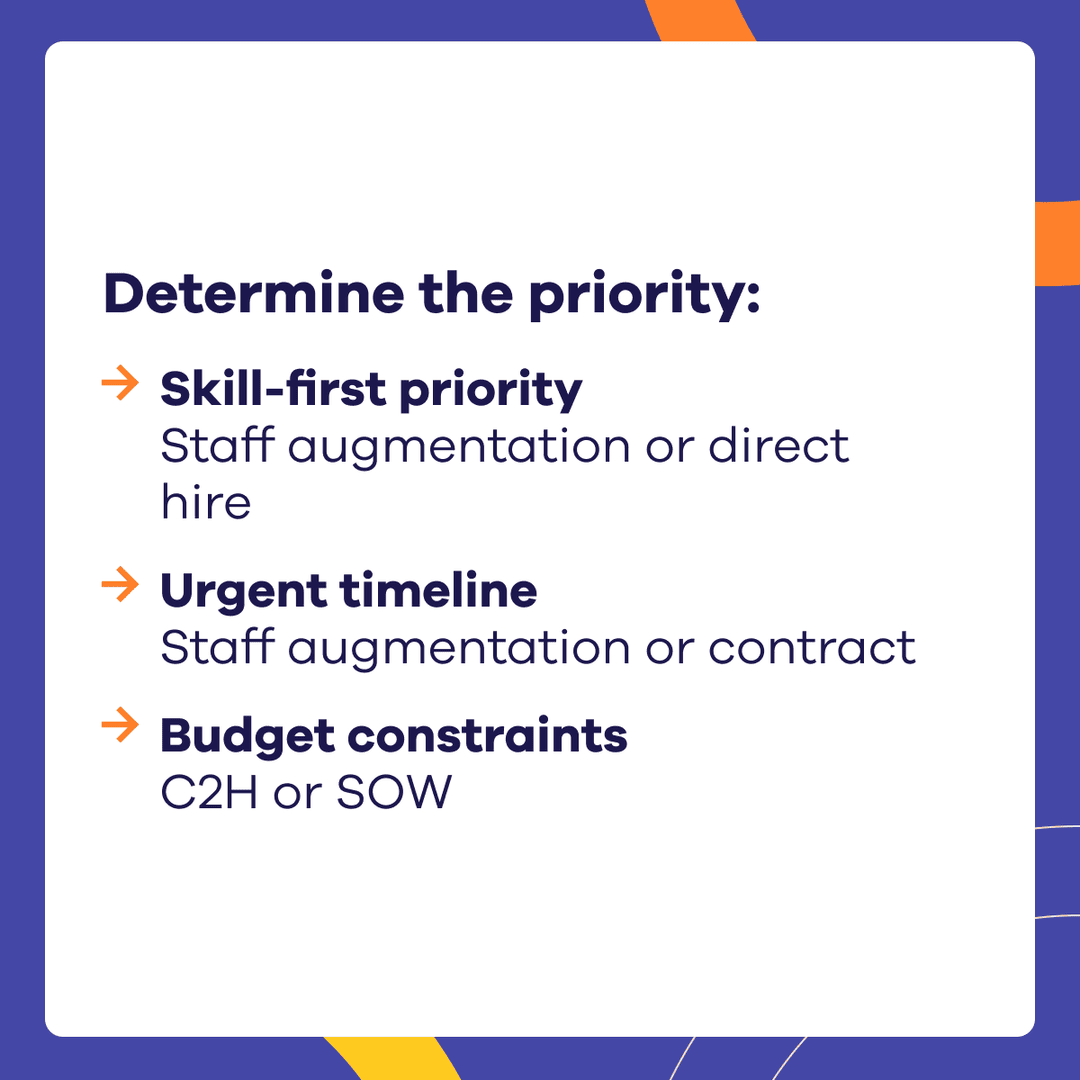 Determine the priority:

→ Skill-first priority
Staff augmentation or direct hire

→ Urgent timeline
Staff augmentation or contract

→ Budget constraints
C2H or SOW